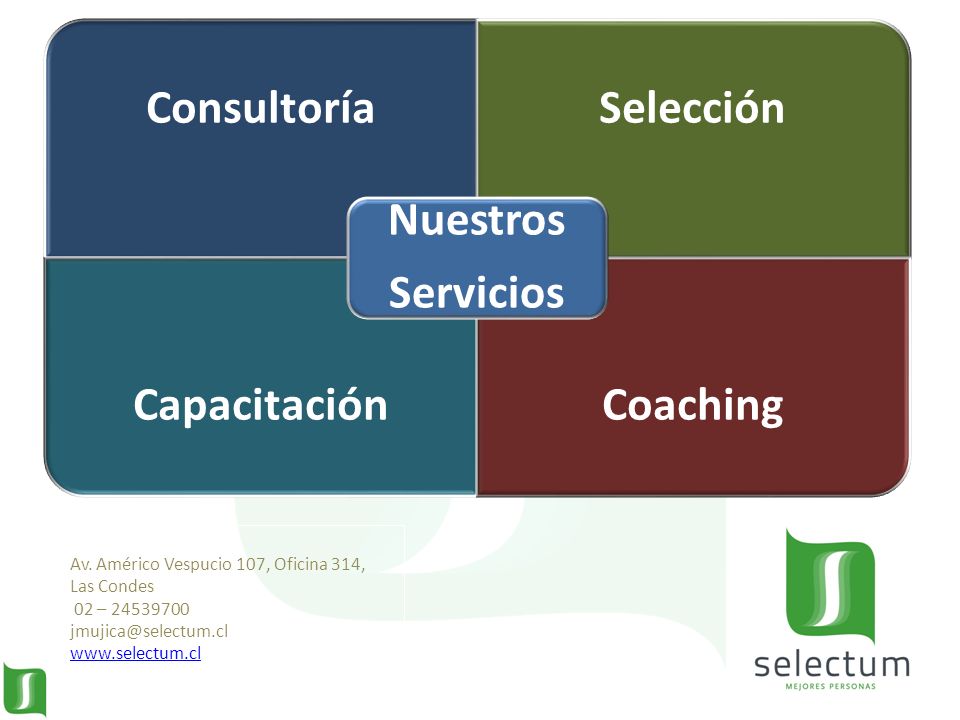 Consultoría

Selección

Nuestros Servicios

Capacitación

Coaching

Av. Américo Vespucio 107, Oficina 314,
Las Condes
02 – 24539700
jmujica@selectum.cl
www.selectum.cl

selectum
MEJORES PERSONAS